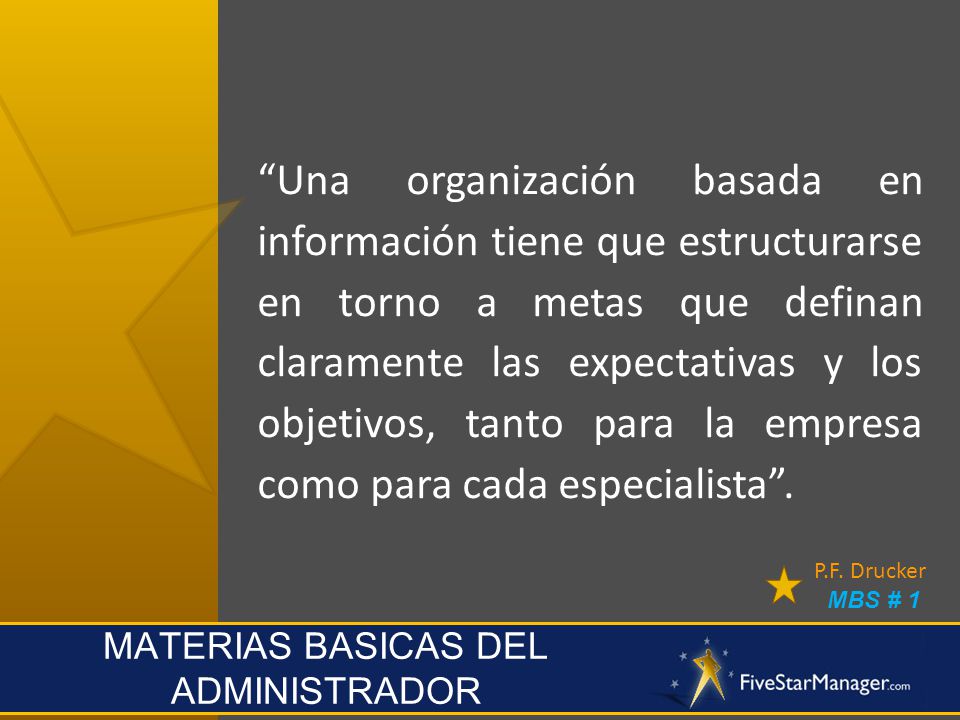 “Una organización basada en información tiene que estructurarse en torno a metas que definan claramente las expectativas y los objetivos, tanto para la empresa como para cada especialista”.

P.F. Drucker
MBS # 1

MATERIAS BASICAS DEL ADMINISTRADOR

FiveStarManager.com